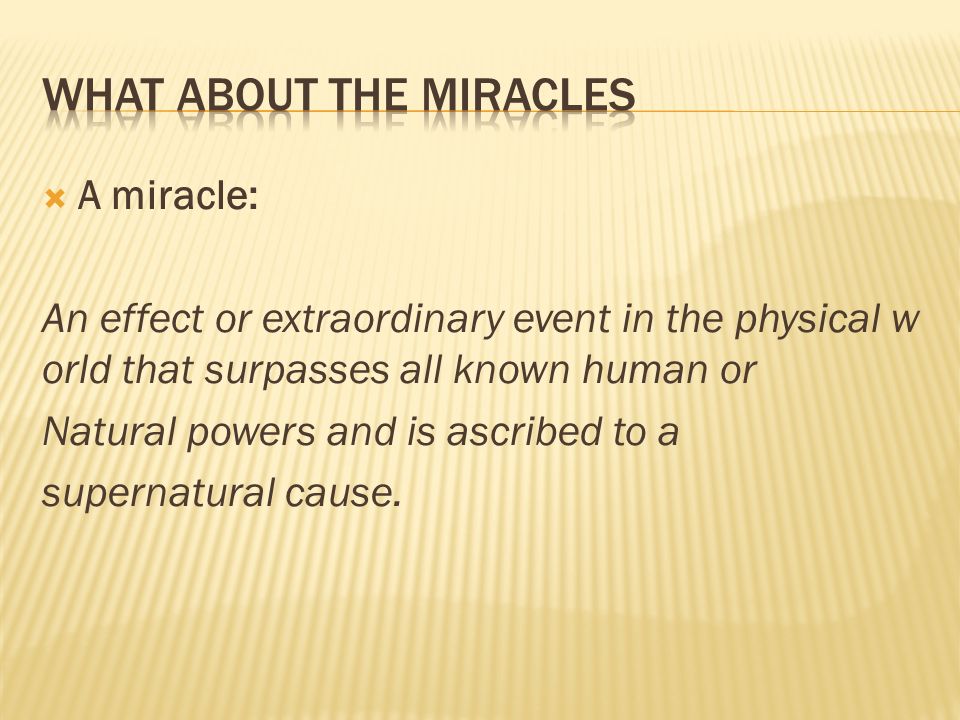 WHAT ABOUT THE MIRACLES

A miracle:

An effect or extraordinary event in the physical w orld that surpasses all known human or

Natural powers and is ascribed to a

supernatural cause.